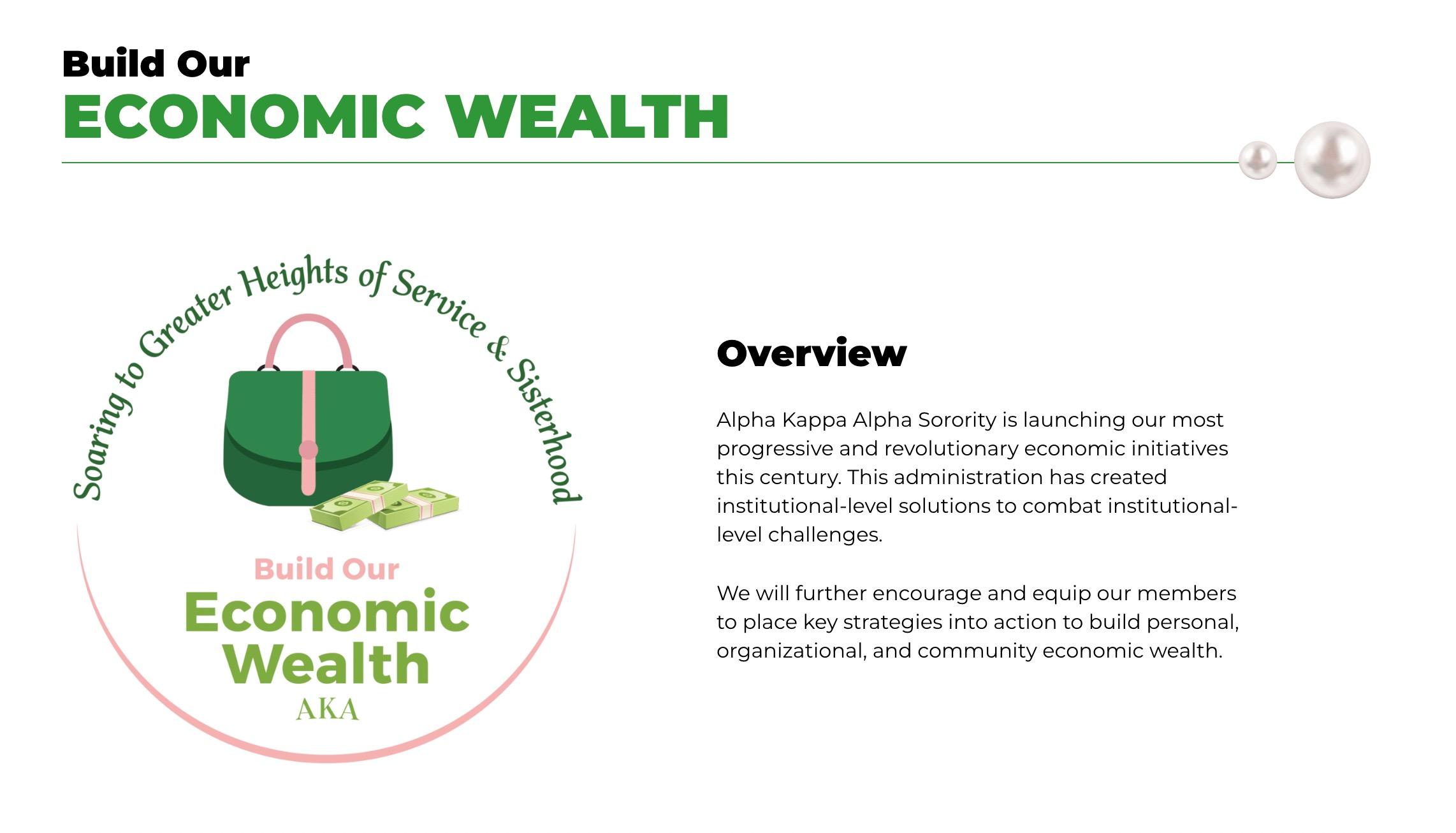 Build Our
ECONOMIC WEALTH

Soaring to Greater Heights of Service & Sisterhood

Build Our
Economic Wealth
AKA

Overview

Alpha Kappa Alpha Sorority is launching our most progressive and revolutionary economic initiatives this century. This administration has created institutional-level solutions to combat institutional-level challenges.

We will further encourage and equip our members to place key strategies into action to build personal, organizational, and community economic wealth.